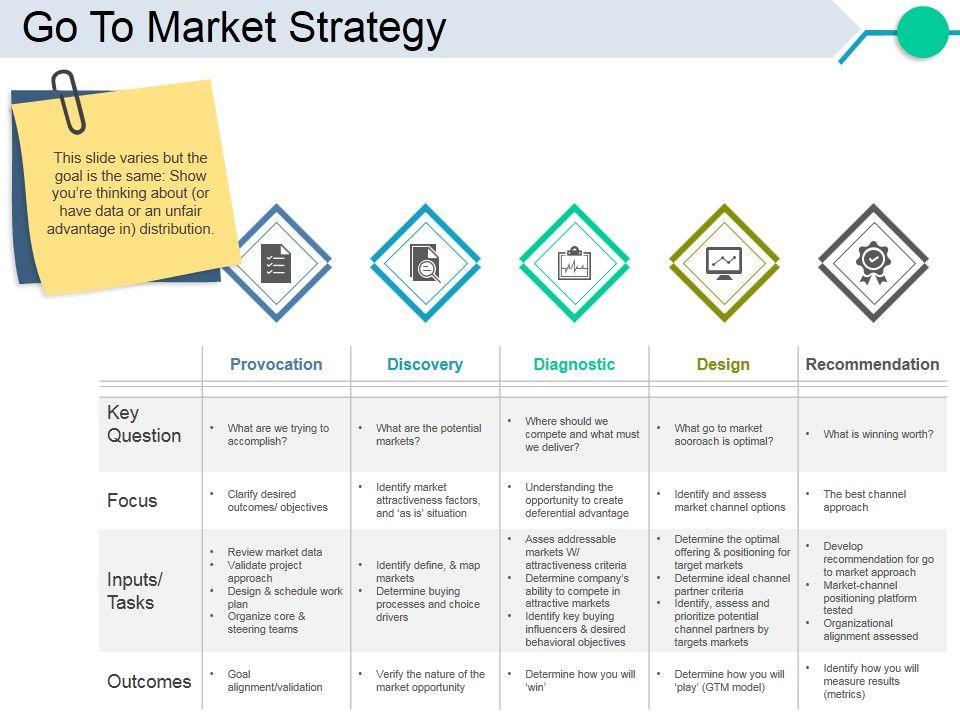 Go To Market Strategy

This slide varies but the goal is the same: Show you're thinking about (or have data or an unfair advantage in) distribution.

| | Provocation | Discovery | Diagnostic | Design | Recommendation |
|---|---|---|---|---|---|
| Key Question | • What are we trying to accomplish? | • What are the potential markets? | • Where should we compete and what must we deliver? | • What go to market aooroach is optimal? | • What is winning worth? |
| Focus | • Clarify desired outcomes/ objectives | • Identify market attractiveness factors, and 'as is' situation | • Understanding the opportunity to create deferential advantage | • Identify and assess market channel options | • The best channel approach |
| Inputs/ Tasks | • Review market data • Validate project approach • Design & schedule work plan • Organize core & steering teams | • Identify define, & map markets • Determine buying processes and choice drivers | • Asses addressable markets W/ attractiveness criteria • Determine company's ability to compete in attractive markets • Identify key buying influencers & desired behavioral objectives | • Determine the optimal offering & positioning for target markets • Determine ideal channel partner criteria • Identify, assess and prioritize potential channel partners by targets markets | • Develop recommendation for go to market approach • Market-channel positioning platform tested • Organizational alignment assessed |
| Outcomes | • Goal alignment/validation | • Verify the nature of the market opportunity | • Determine how you will 'win' | • Determine how you will 'play' (GTM model) | • Identify how you will measure results (metrics) |